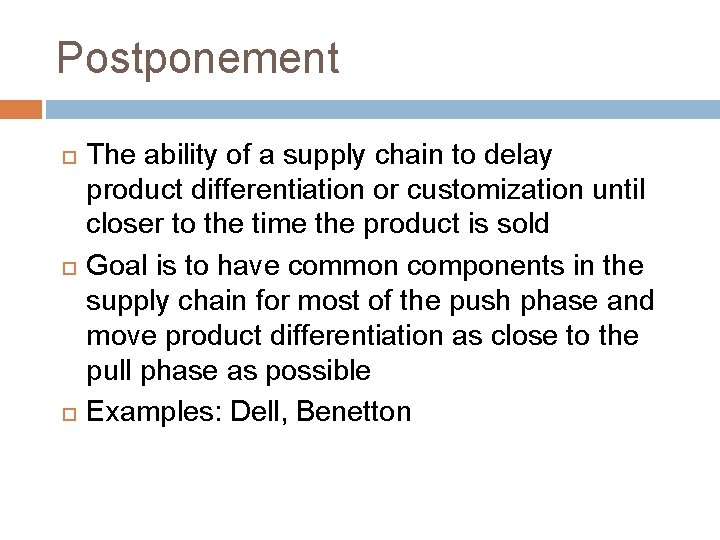 Postponement

The ability of a supply chain to delay product differentiation or customization until closer to the time the product is sold

Goal is to have common components in the supply chain for most of the push phase and move product differentiation as close to the pull phase as possible

Examples: Dell, Benetton